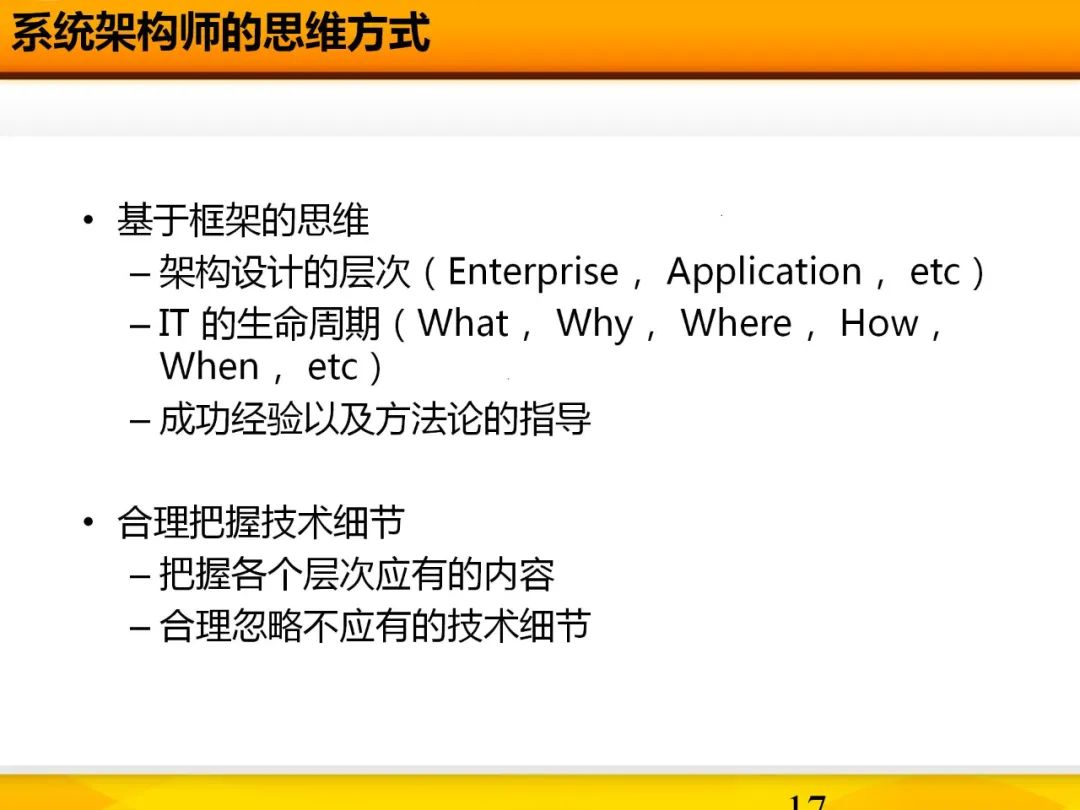 系统架构师的思维方式

• 基于框架的思维
– 架构设计的层次（Enterprise， Application， etc）
– IT 的生命周期（What， Why， Where， How， When， etc）
– 成功经验以及方法论的指导

• 合理把握技术细节
– 把握各个层次应有的内容
– 合理忽略不应有的技术细节

17